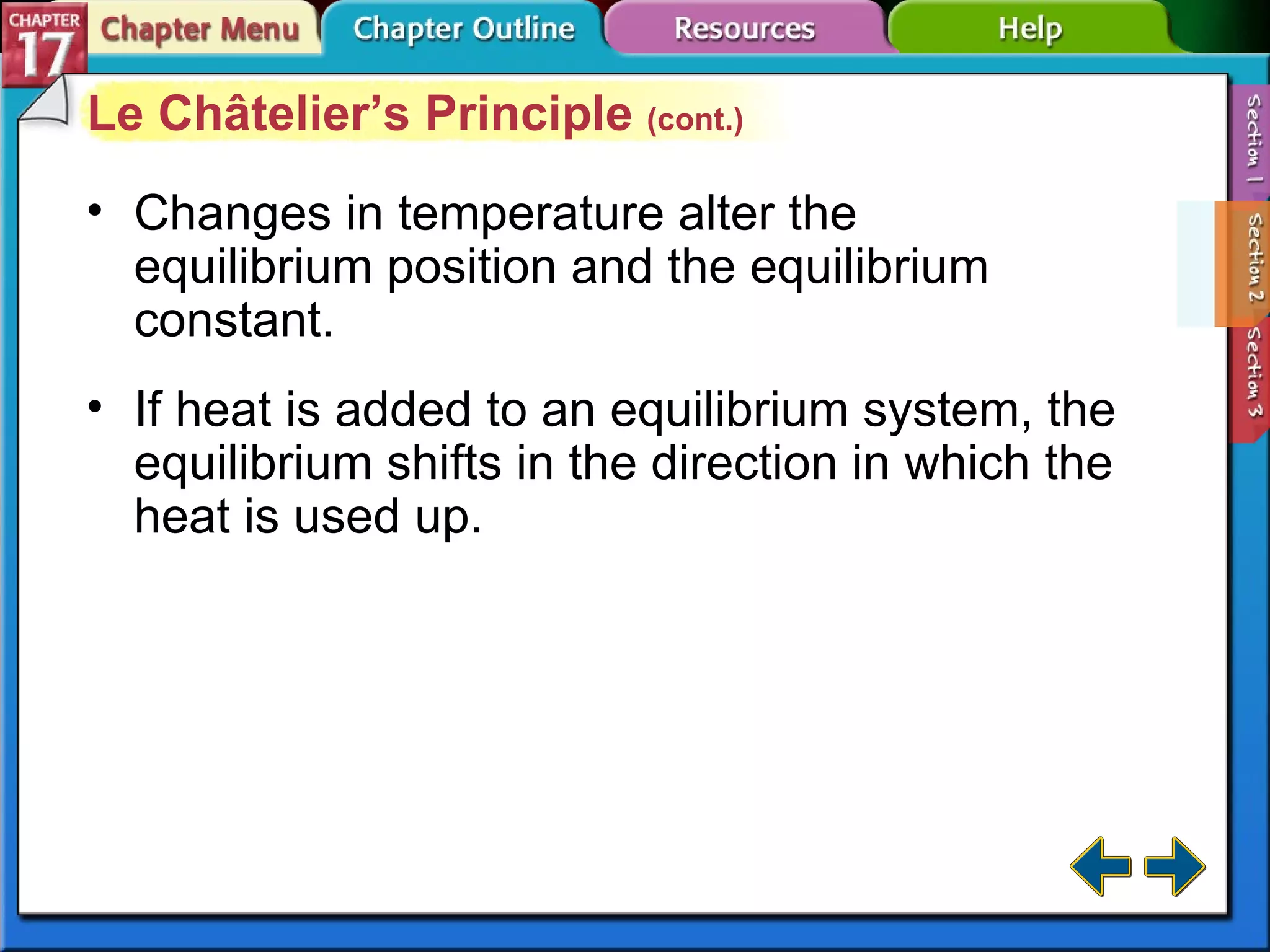 CHAPTER 17

Chapter Menu

Chapter Outline

Resources

Help

Le Châtelier's Principle (cont.)

• Changes in temperature alter the equilibrium position and the equilibrium constant.

• If heat is added to an equilibrium system, the equilibrium shifts in the direction in which the heat is used up.

Section 1

Section 2

Section 3